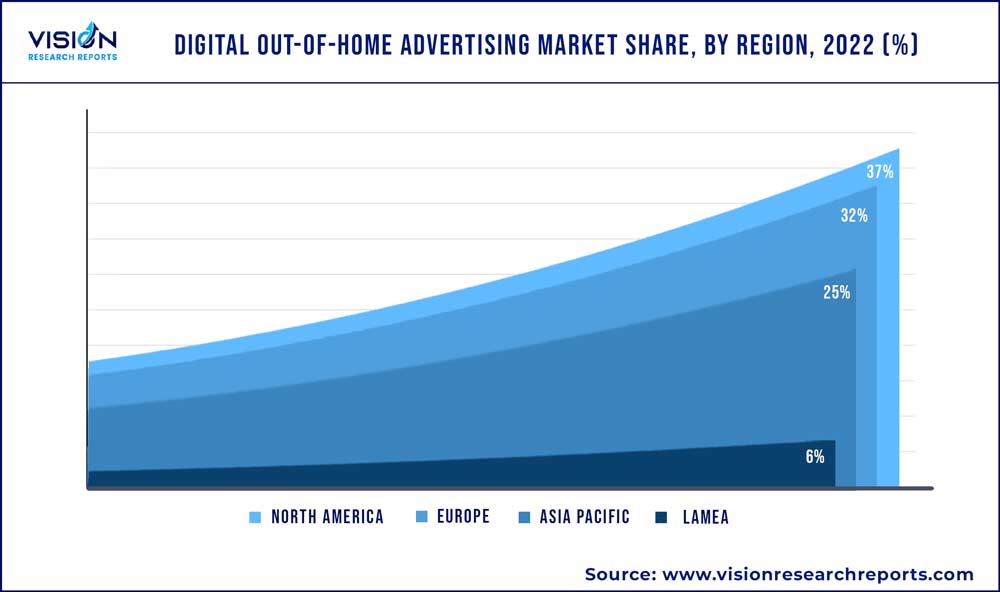 VISION
RESEARCH REPORTS

DIGITAL OUT-OF-HOME ADVERTISING MARKET SHARE, BY REGION, 2022 (%)

37%
32%
25%
6%

NORTH AMERICA
EUROPE
ASIA PACIFIC
LAMEA

Source: www.visionresearchreports.com